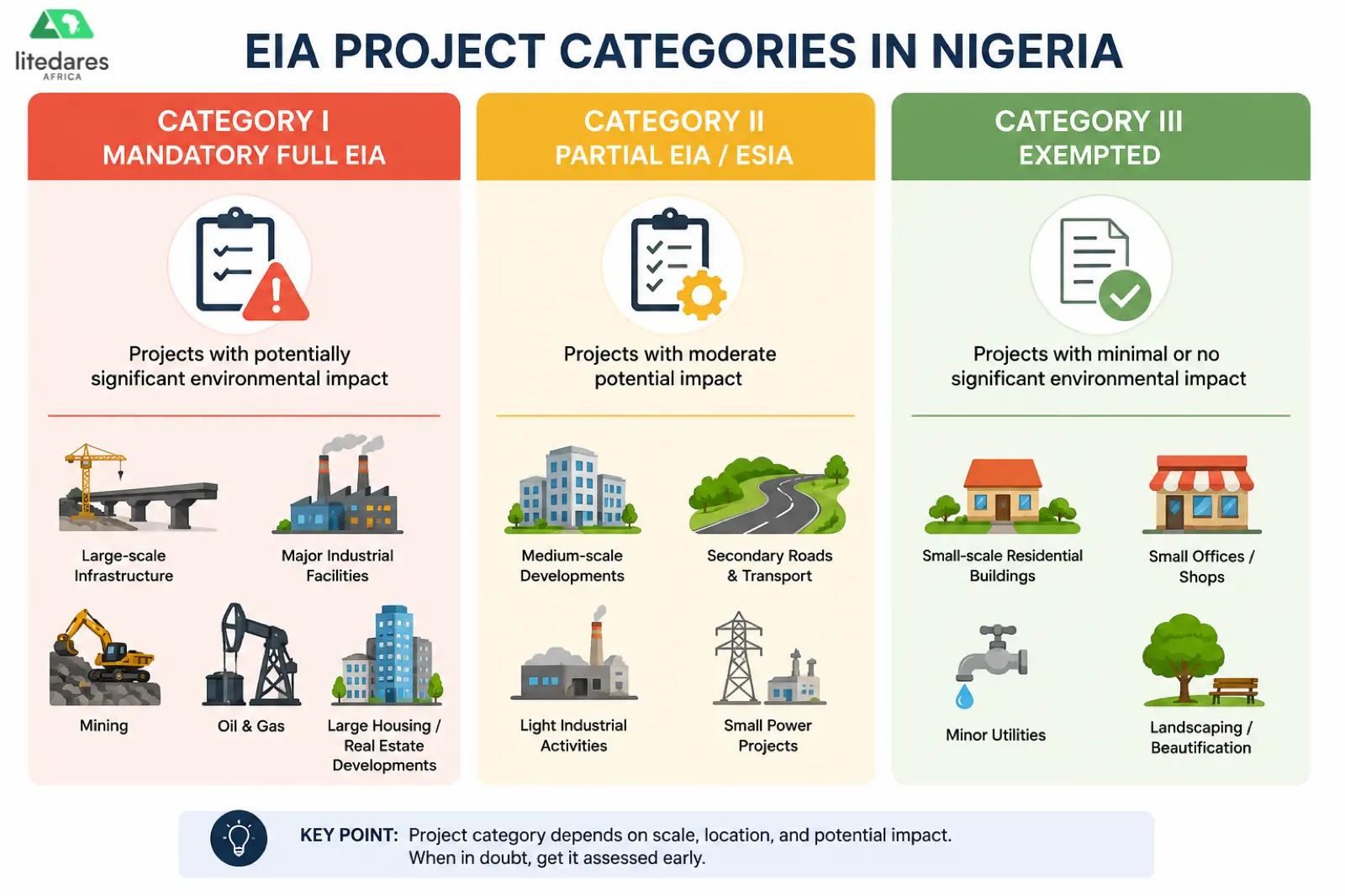 litedares
AFRICA

EIA PROJECT CATEGORIES IN NIGERIA

CATEGORY I
MANDATORY FULL EIA

Projects with potentially significant environmental impact

Large-scale Infrastructure

Major Industrial Facilities

Mining

Oil & Gas

Large Housing / Real Estate Developments

CATEGORY II
PARTIAL EIA / ESIA

Projects with moderate potential impact

Medium-scale Developments

Secondary Roads & Transport

Light Industrial Activities

Small Power Projects

CATEGORY III
EXEMPTED

Projects with minimal or no significant environmental impact

Small-scale Residential Buildings

Small Offices / Shops

Minor Utilities

Landscaping / Beautification

KEY POINT: Project category depends on scale, location, and potential impact. When in doubt, get it assessed early.